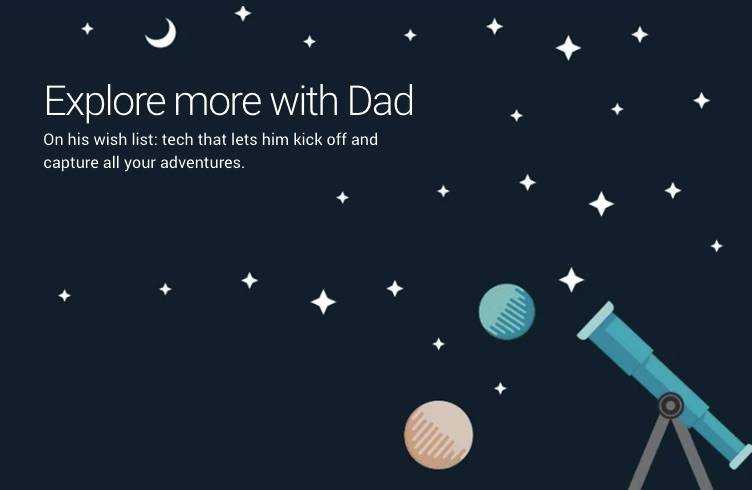 Explore more with Dad

On his wish list: tech that lets him kick off and capture all your adventures.